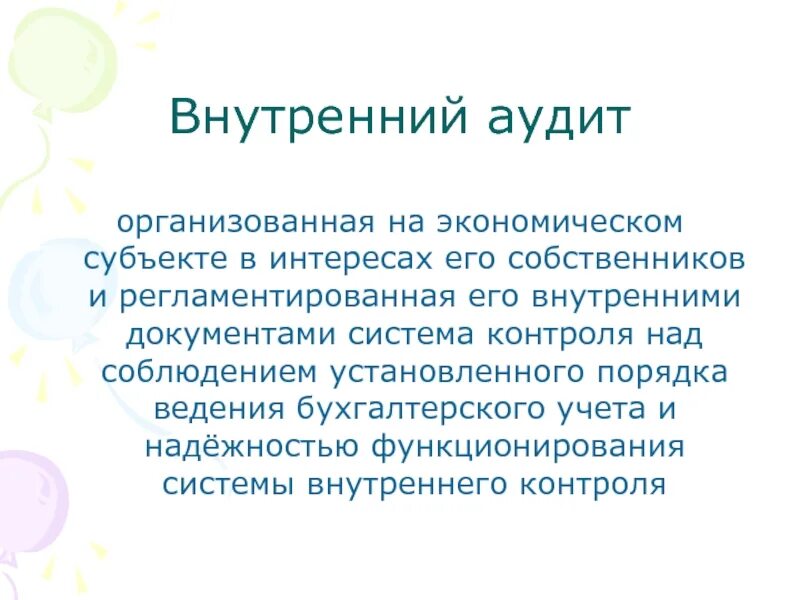 Внутренний аудит

организованная на экономическом субъекте в интересах его собственников и регламентированная его внутренними документами система контроля над соблюдением установленного порядка ведения бухгалтерского учета и надёжностью функционирования системы внутреннего контроля